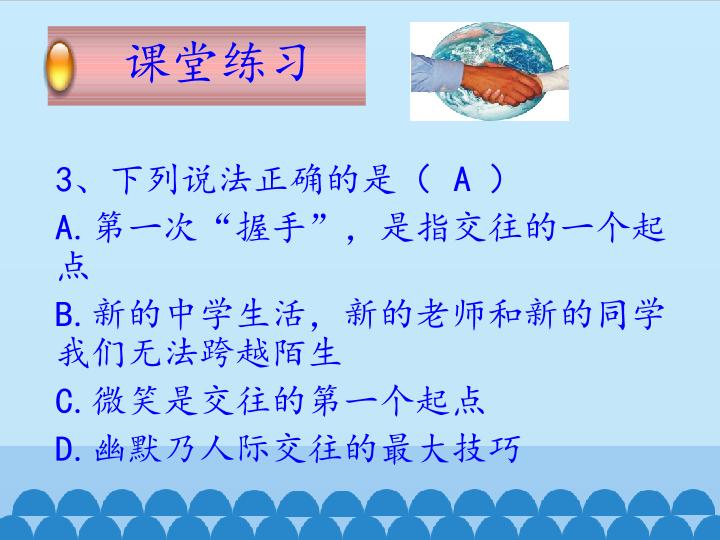 课堂练习

3、下列说法正确的是（ A ）

A.第一次“握手”，是指交往的一个起点

B.新的中学生活，新的老师和新的同学我们无法跨越陌生

C.微笑是交往的第一个起点

D.幽默乃人际交往的最大技巧